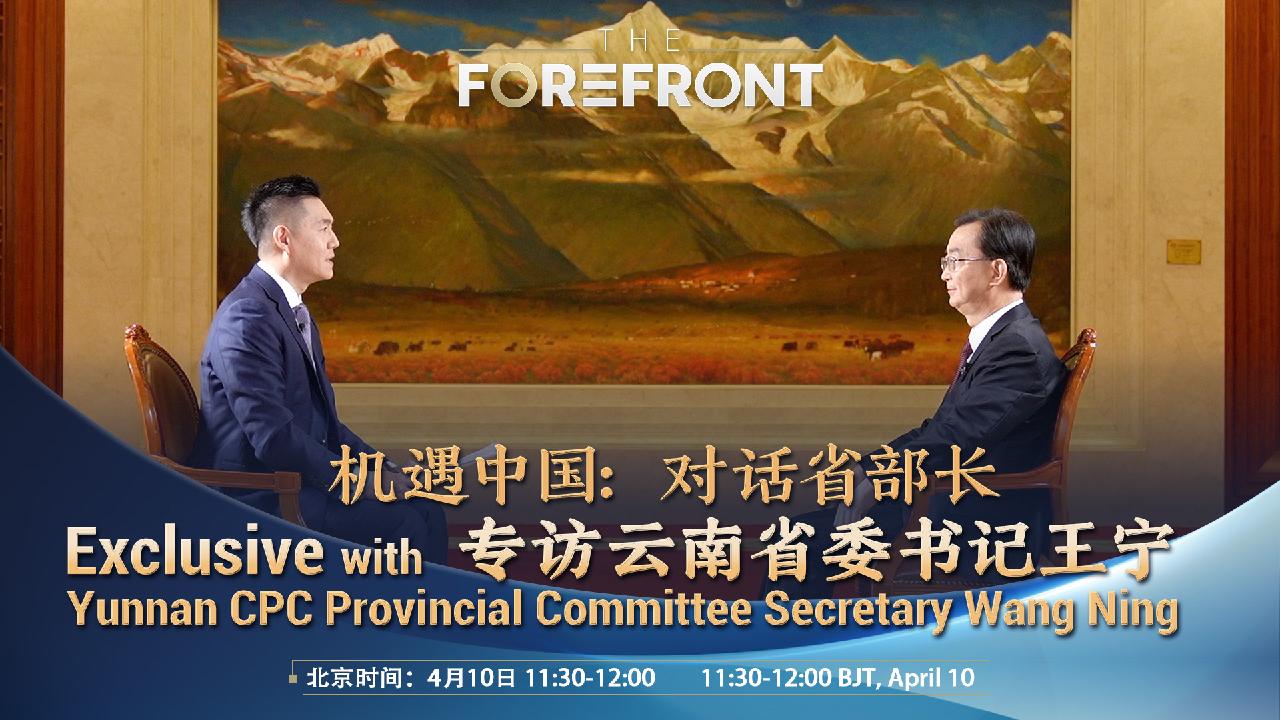 THE FOREFRONT

机遇中国：对话省部长

Exclusive with 专访云南省委书记王宁

Yunnan CPC Provincial Committee Secretary Wang Ning

北京时间：4月10日 11:30-12:00 11:30-12:00 BJT, April 10